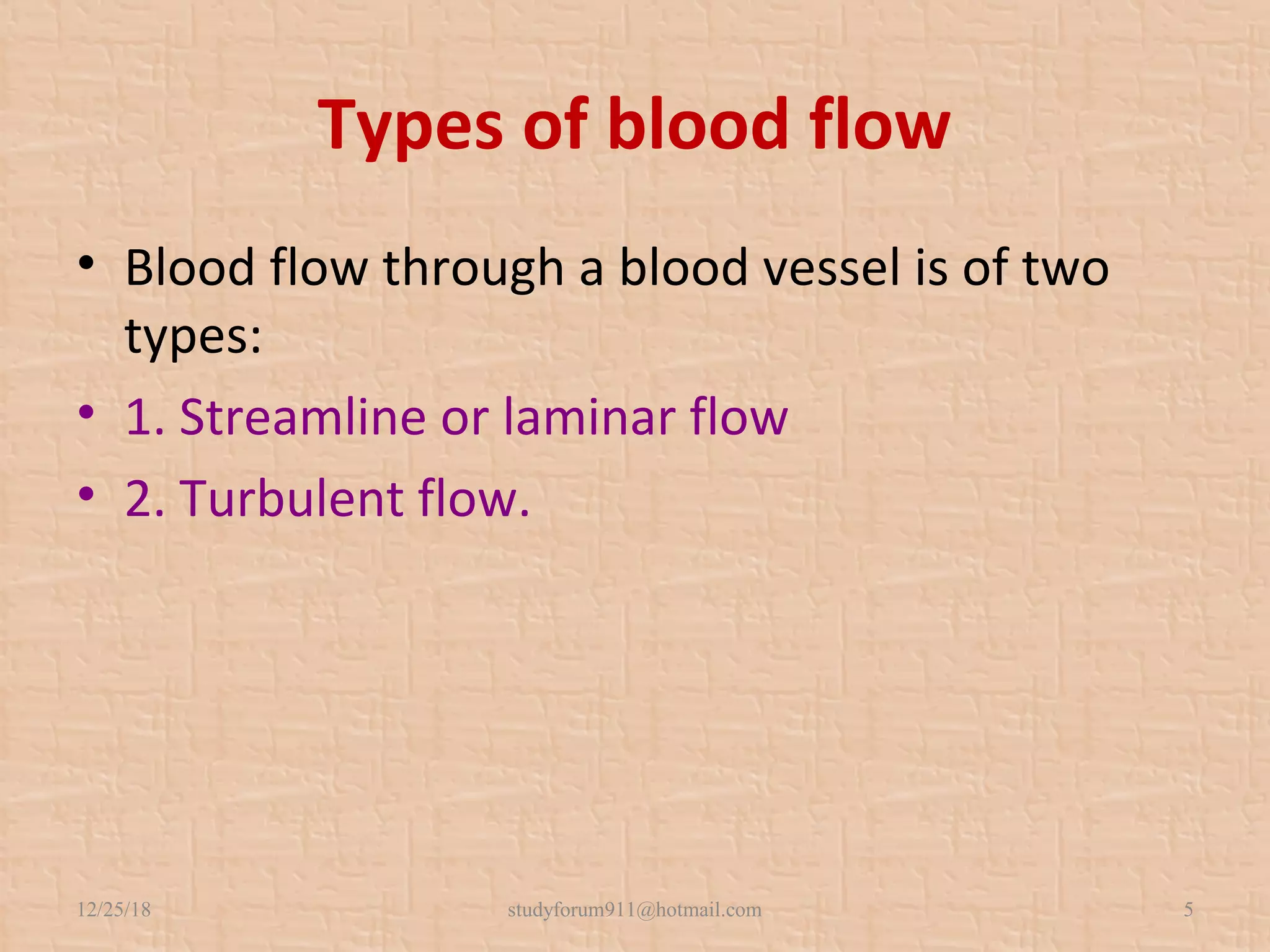 Types of blood flow

• Blood flow through a blood vessel is of two types:
• 1. Streamline or laminar flow
• 2. Turbulent flow.

12/25/18 studyforum911@hotmail.com 5